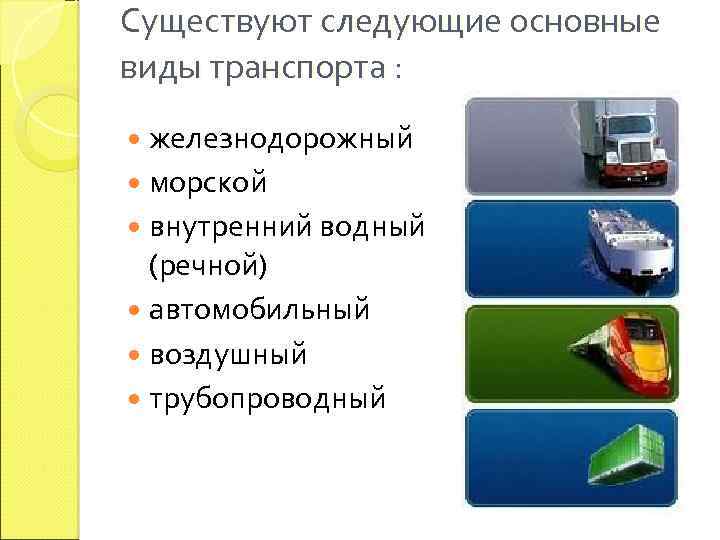 Существуют следующие основные виды транспорта :

- железнодорожный
- морской
- внутренний водный (речной)
- автомобильный
- воздушный
- трубопроводный